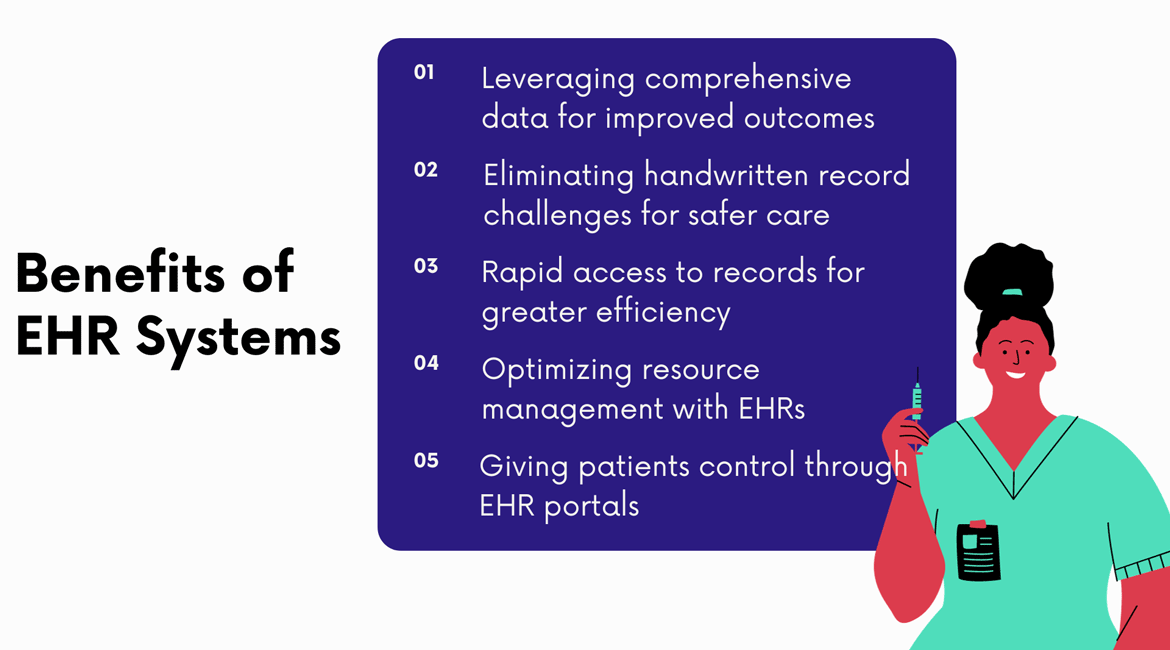 Benefits of EHR Systems

01 Leveraging comprehensive data for improved outcomes

02 Eliminating handwritten record challenges for safer care

03 Rapid access to records for greater efficiency

04 Optimizing resource management with EHRs

05 Giving patients control through EHR portals